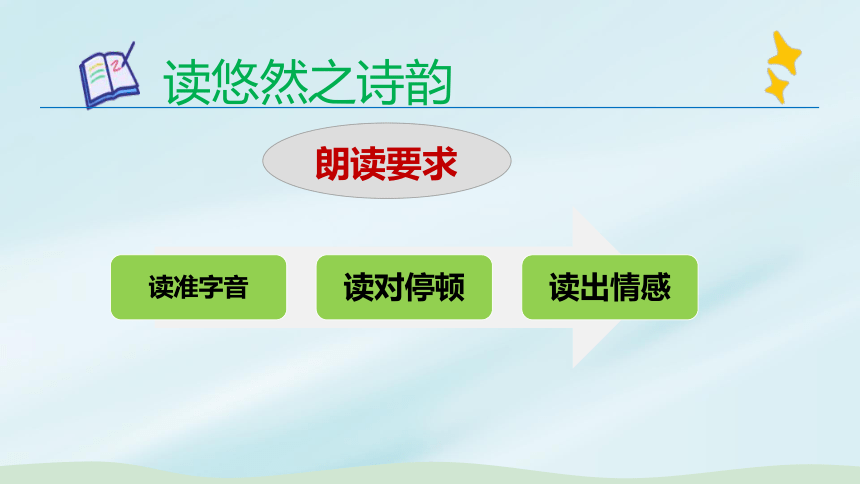 读悠然之诗韵

朗读要求

读准字音

读对停顿

读出情感